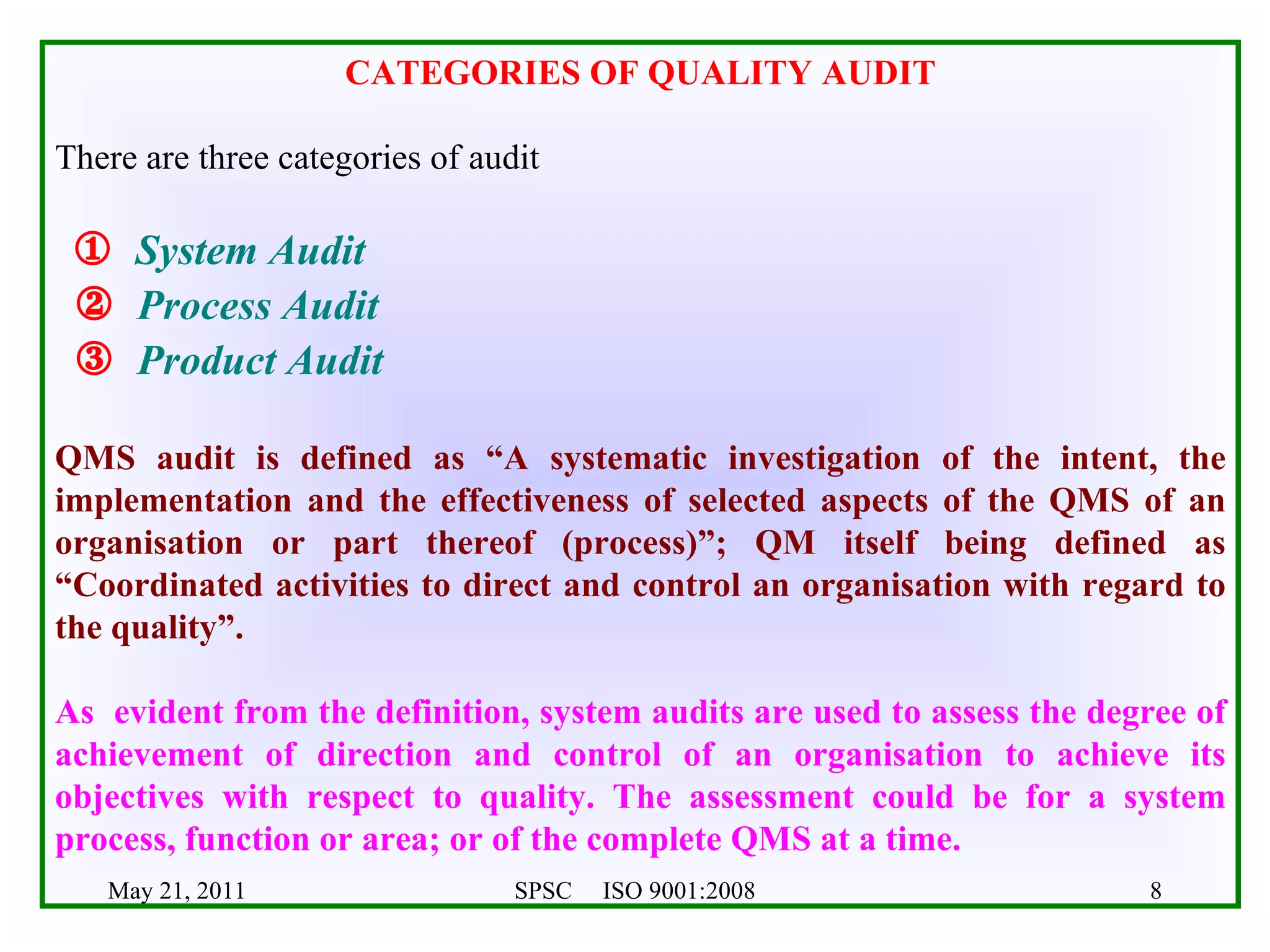 CATEGORIES OF QUALITY AUDIT

There are three categories of audit

① System Audit
② Process Audit
③ Product Audit

QMS audit is defined as “A systematic investigation of the intent, the implementation and the effectiveness of selected aspects of the QMS of an organisation or part thereof (process)”; QM itself being defined as “Coordinated activities to direct and control an organisation with regard to the quality”.

As evident from the definition, system audits are used to assess the degree of achievement of direction and control of an organisation to achieve its objectives with respect to quality. The assessment could be for a system process, function or area; or of the complete QMS at a time.

May 21, 2011 SPSC ISO 9001:2008 8